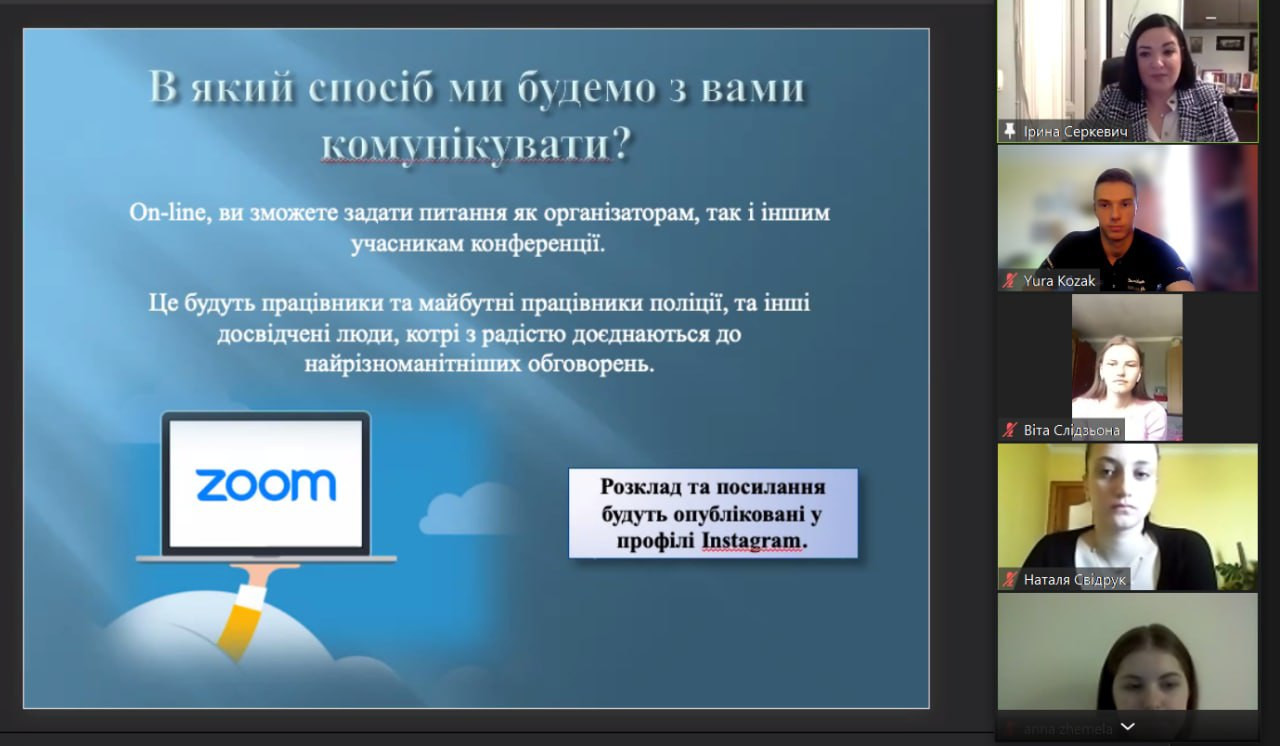 В який спосіб ми будемо з вами комунікувати?

On-line, ви зможете задати питання як організаторам, так і іншим учасникам конференції.

Це будуть працівники та майбутні працівники поліції, та інші досвідчені люди, котрі з радістю доєднаються до найрізноманітніших обговорень.

zoom

Розклад та посилання будуть опубліковані у профілі Instagram.

Ірина Серкевич

Yura Kozak

Віта Слідзьона

Наталя Свідрук

anna zhemela